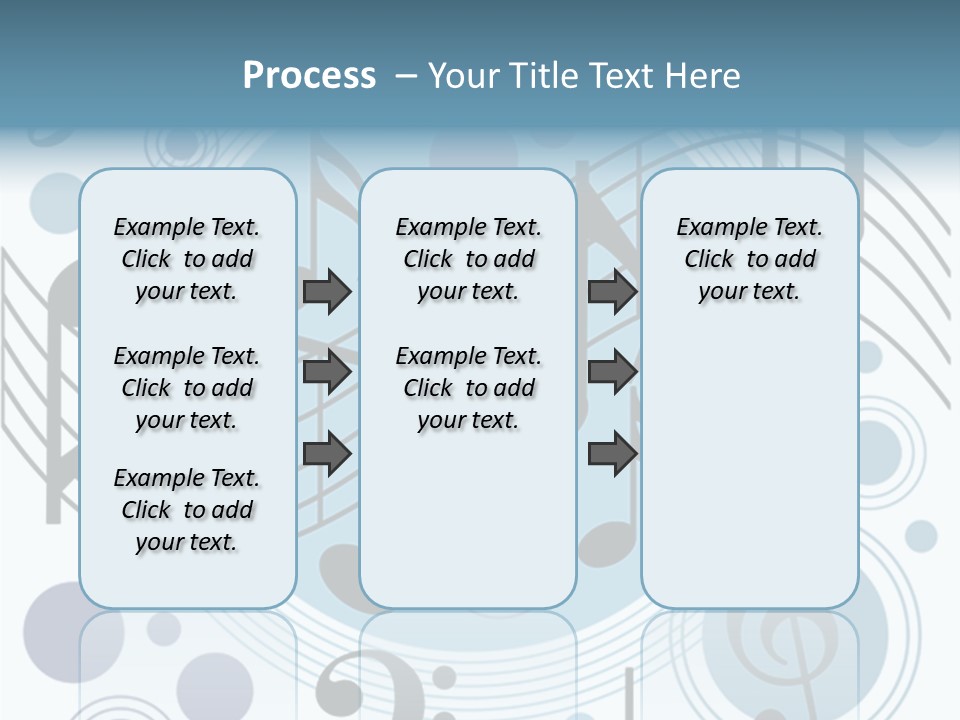 Process – Your Title Text Here

Example Text. Click to add your text.

Example Text. Click to add your text.

Example Text. Click to add your text.

Example Text. Click to add your text.

Example Text. Click to add your text.

Example Text. Click to add your text.